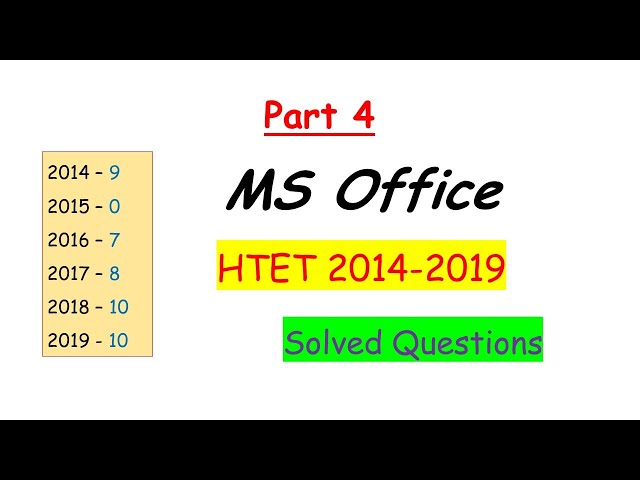 Part 4

2014 – 9
2015 – 0
2016 – 7
2017 – 8
2018 – 10
2019 - 10

MS Office

HTET 2014-2019

Solved Questions